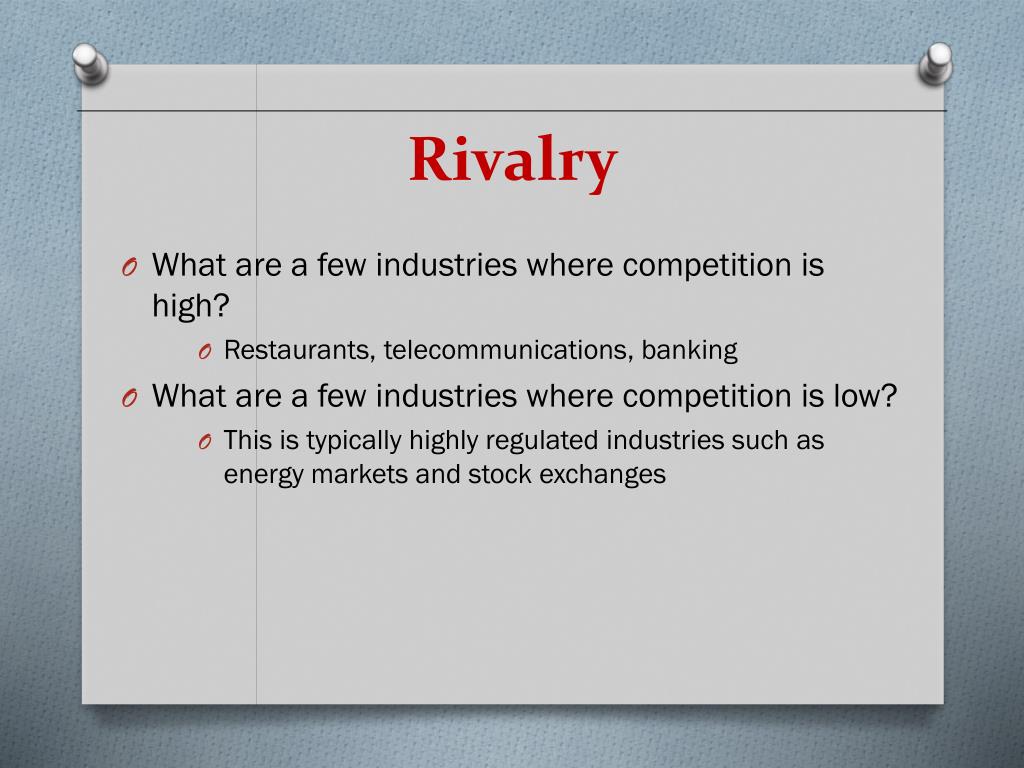 Rivalry

O What are a few industries where competition is high?

O Restaurants, telecommunications, banking

O What are a few industries where competition is low?

O This is typically highly regulated industries such as energy markets and stock exchanges